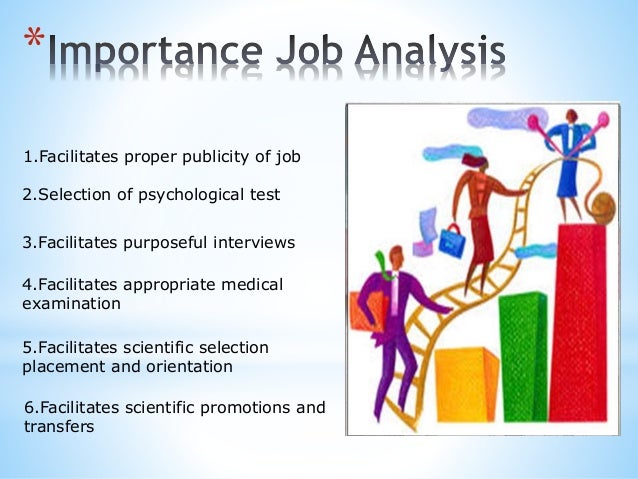 *Importance Job Analysis

1.Facilitates proper publicity of job

2.Selection of psychological test

3.Facilitates purposeful interviews

4.Facilitates appropriate medical examination

5.Facilitates scientific selection placement and orientation

6.Facilitates scientific promotions and transfers